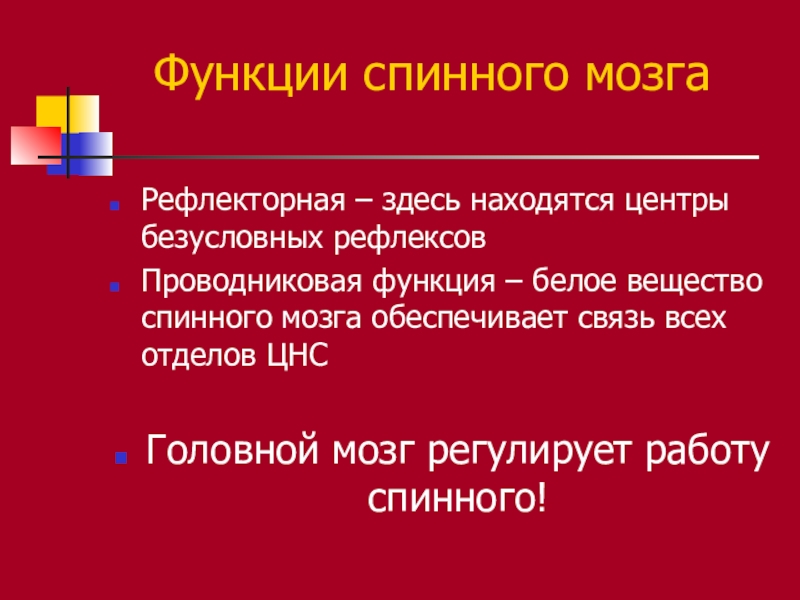 Функции спинного мозга

Рефлекторная – здесь находятся центры безусловных рефлексов

Проводниковая функция – белое вещество спинного мозга обеспечивает связь всех отделов ЦНС

Головной мозг регулирует работу спинного!